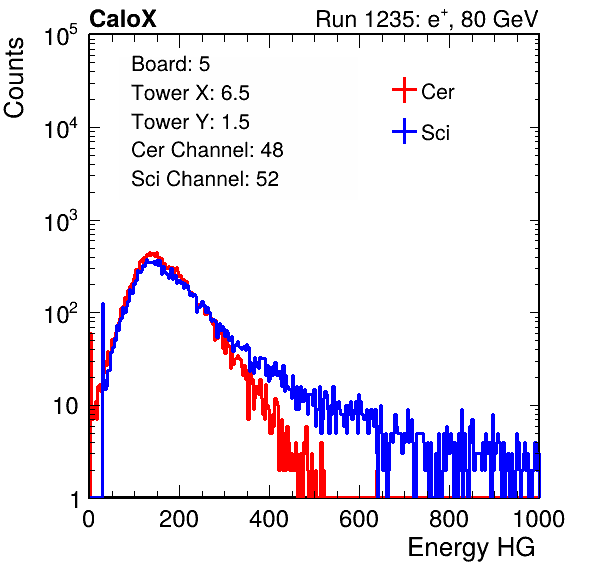 CaloX

Run 1235: $e^{+}$, 80 GeV

Counts

$10^5$

$10^4$

$10^3$

$10^2$

10

1

Board: 5
Tower X: 6.5
Tower Y: 1.5
Cer Channel: 48
Sci Channel: 52

Cer

Sci

0 200 400 600 800 1000

Energy HG